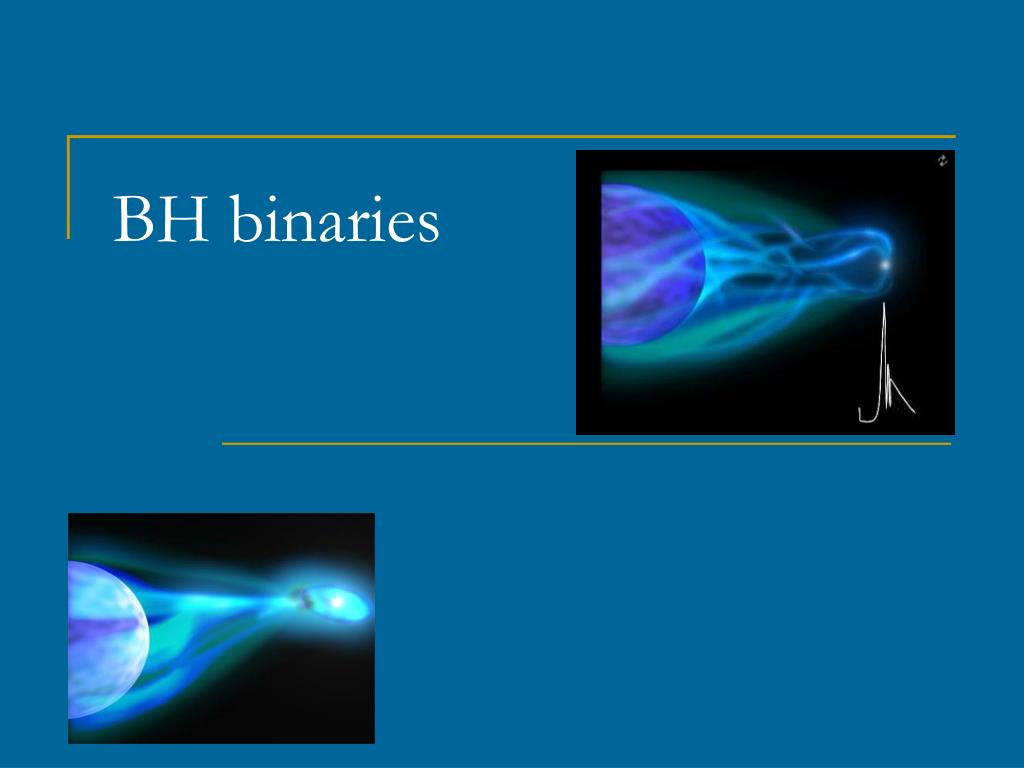 BH binaries